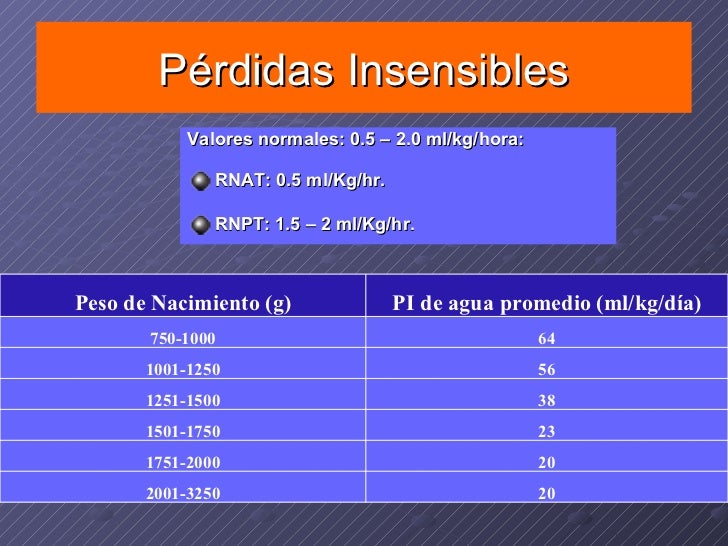 Pérdidas Insensibles

Valores normales: 0.5 – 2.0 ml/kg/hora:

RNAT: 0.5 ml/Kg/hr.

RNPT: 1.5 – 2 ml/Kg/hr.

| Peso de Nacimiento (g) | PI de agua promedio (ml/kg/día) |
|---|---|
| 750-1000 | 64 |
| 1001-1250 | 56 |
| 1251-1500 | 38 |
| 1501-1750 | 23 |
| 1751-2000 | 20 |
| 2001-3250 | 20 |